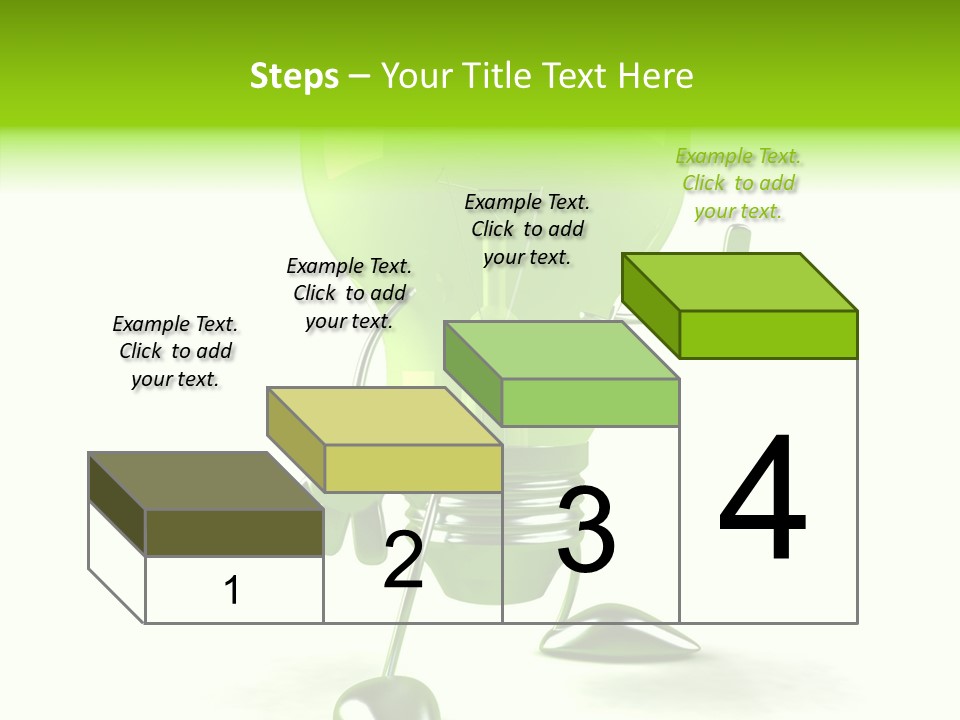 Steps – Your Title Text Here

Example Text. Click to add your text.

Example Text. Click to add your text.

Example Text. Click to add your text.

Example Text. Click to add your text.

1

2

3

4